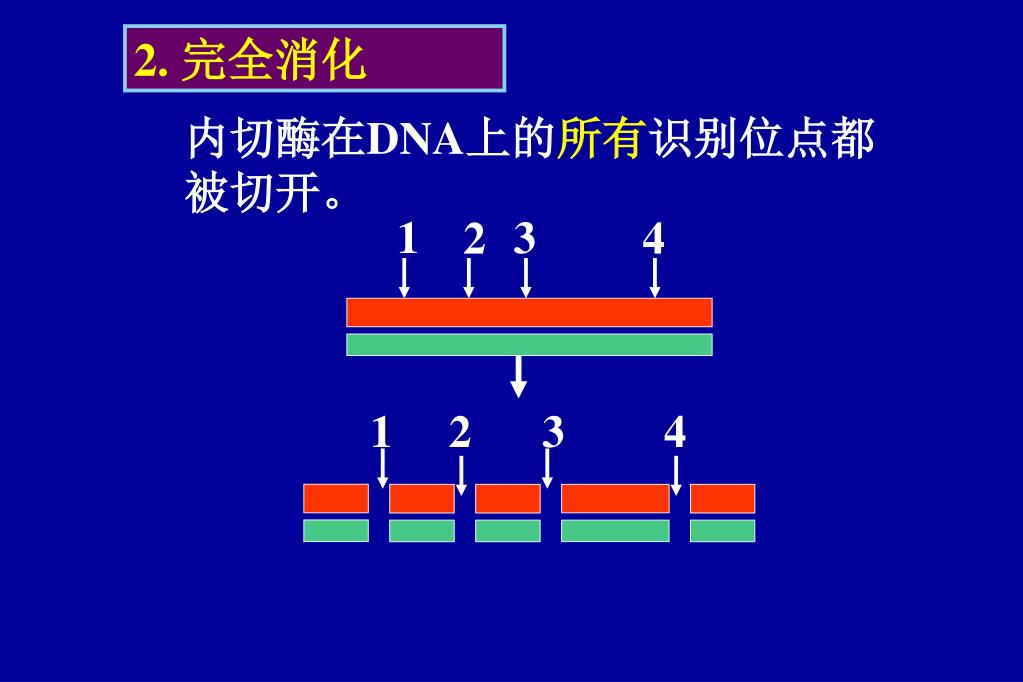 2. 完全消化

内切酶在DNA上的所有识别位点都被切开。

1 2 3 4

1 2 3 4